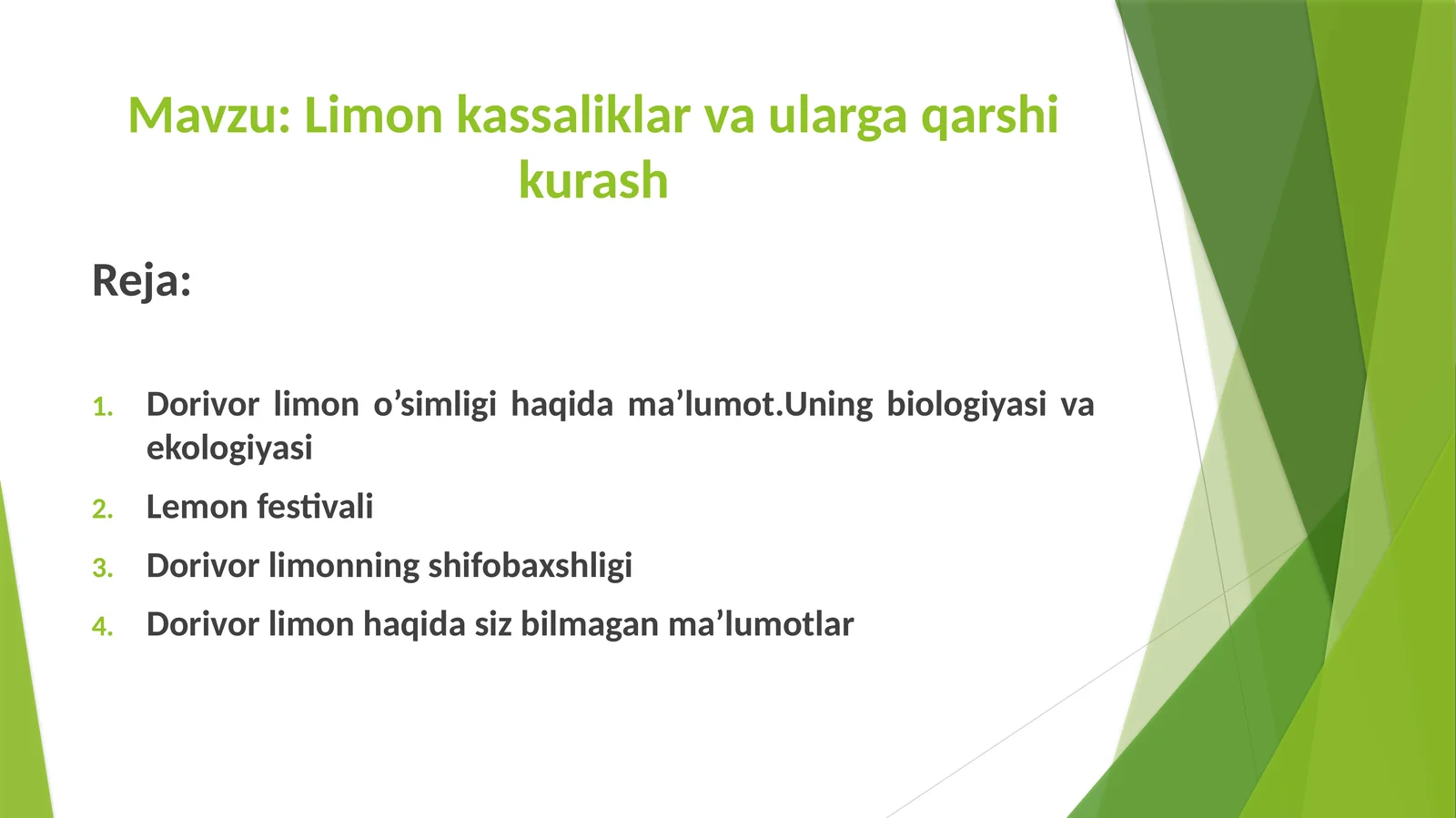 Mavzu: Limon kassaliklar va ularga qarshi kurash

Reja:

1. Dorivor limon o’simligi haqida ma’lumot.Uning biologiyasi va ekologiyasi
2. Lemon festivali
3. Dorivor limonning shifobaxshligi
4. Dorivor limon haqida siz bilmagan ma’lumotlar